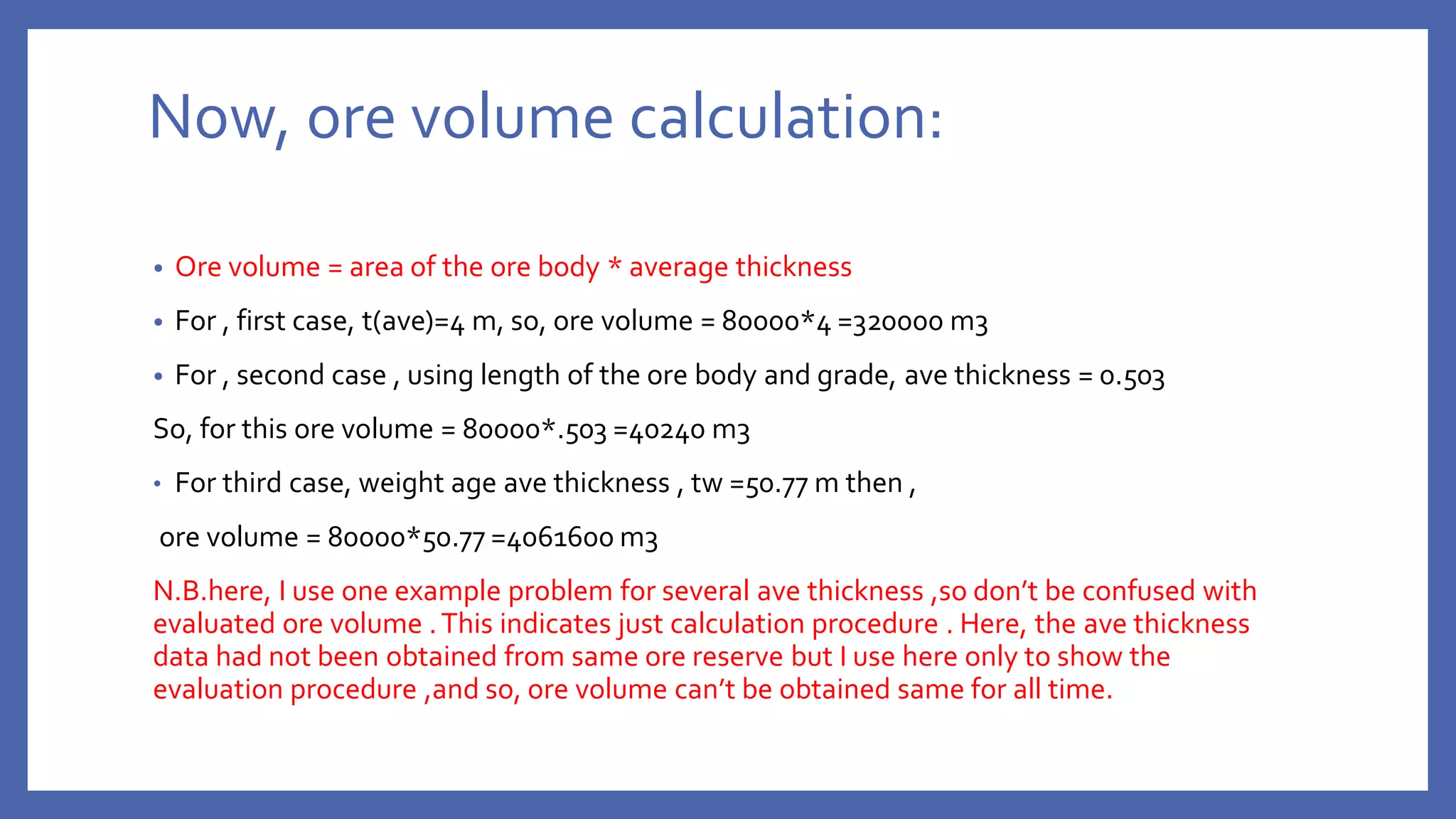 Now, ore volume calculation:

• Ore volume = area of the ore body * average thickness

• For , first case, t(ave)=4 m, so, ore volume = 80000*4 =320000 m3

• For , second case , using length of the ore body and grade, ave thickness = 0.503

So, for this ore volume = 80000*.503 =40240 m3

• For third case, weight age ave thickness , tw =50.77 m then ,

ore volume = 80000*50.77 =4061600 m3

N.B.here, I use one example problem for several ave thickness ,so don't be confused with evaluated ore volume . This indicates just calculation procedure . Here, the ave thickness data had not been obtained from same ore reserve but I use here only to show the evaluation procedure ,and so, ore volume can't be obtained same for all time.